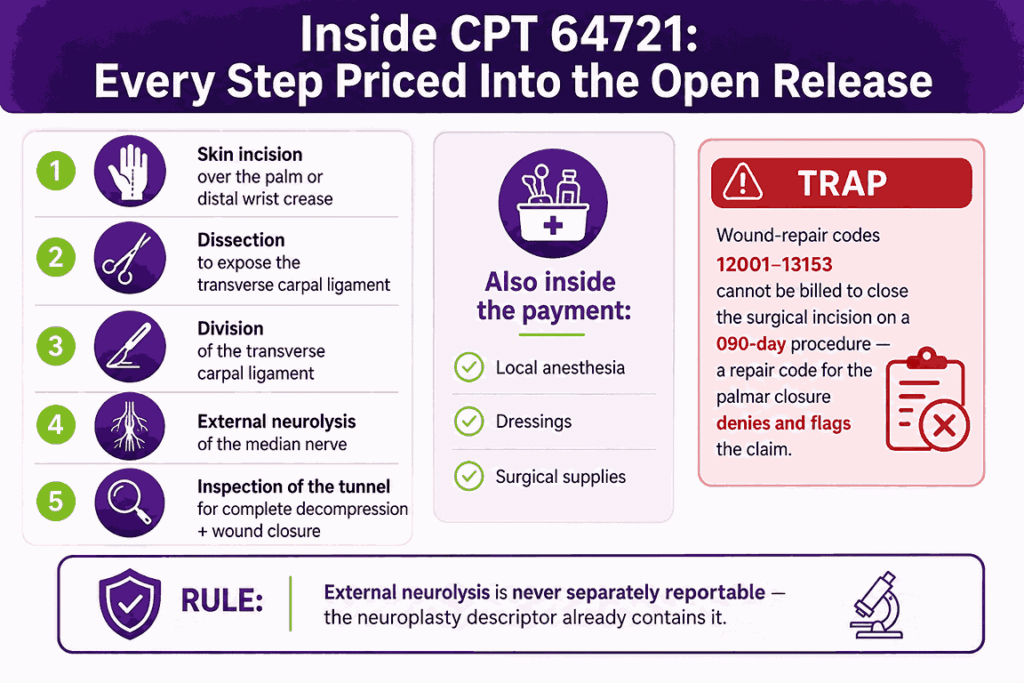 Inside CPT 64721:
Every Step Priced Into the Open Release

1 Skin incision over the palm or distal wrist crease

2 Dissection to expose the transverse carpal ligament

3 Division of the transverse carpal ligament

4 External neurolysis of the median nerve

5 Inspection of the tunnel for complete decompression + wound closure

Also inside the payment:

Local anesthesia

Dressings

Surgical supplies

TRAP

Wound-repair codes 12001–13153 cannot be billed to close the surgical incision on a 090-day procedure — a repair code for the palmar closure denies and flags the claim.

RULE: External neurolysis is never separately reportable — the neuroplasty descriptor already contains it.